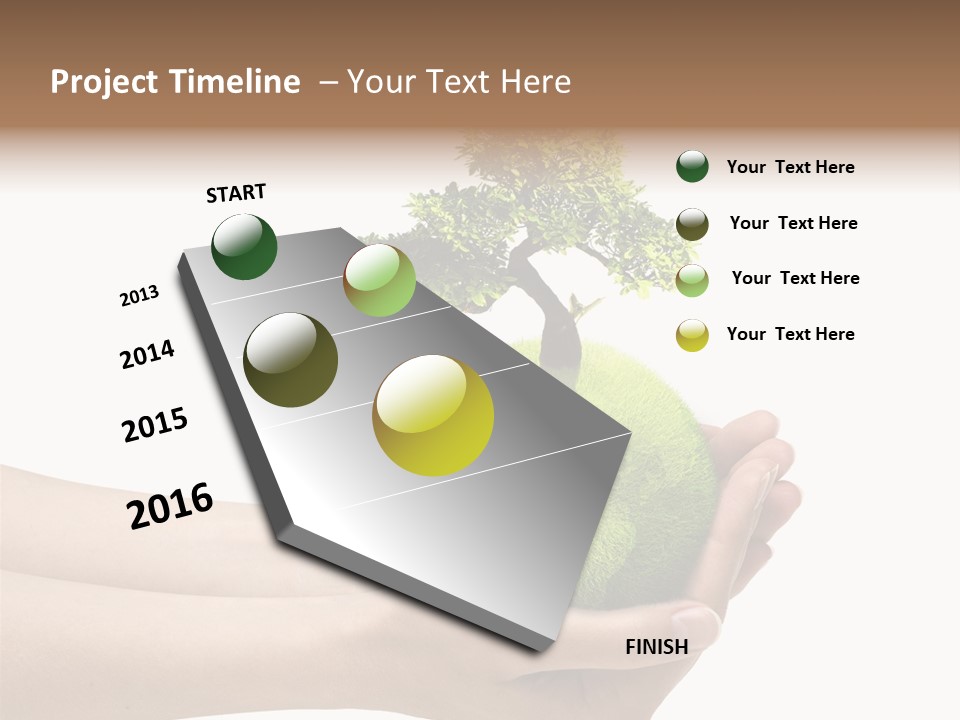 Project Timeline – Your Text Here

START

2013

2014

2015

2016

FINISH

Your Text Here

Your Text Here

Your Text Here

Your Text Here